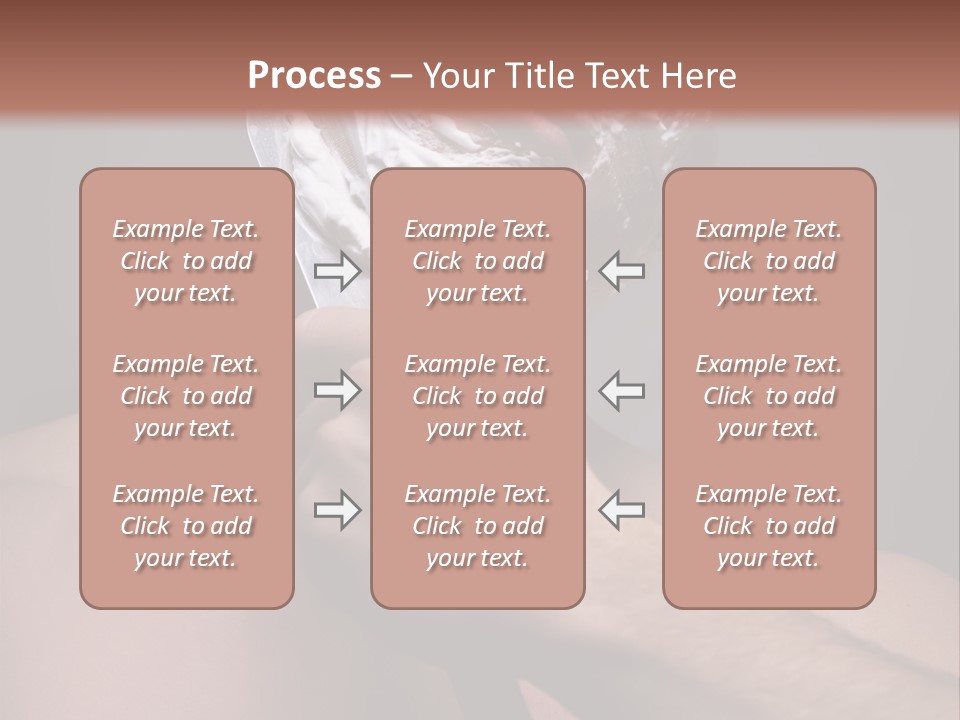 Process – Your Title Text Here

Example Text. Click to add your text.

Example Text. Click to add your text.

Example Text. Click to add your text.

Example Text. Click to add your text.

Example Text. Click to add your text.

Example Text. Click to add your text.

Example Text. Click to add your text.

Example Text. Click to add your text.

Example Text. Click to add your text.